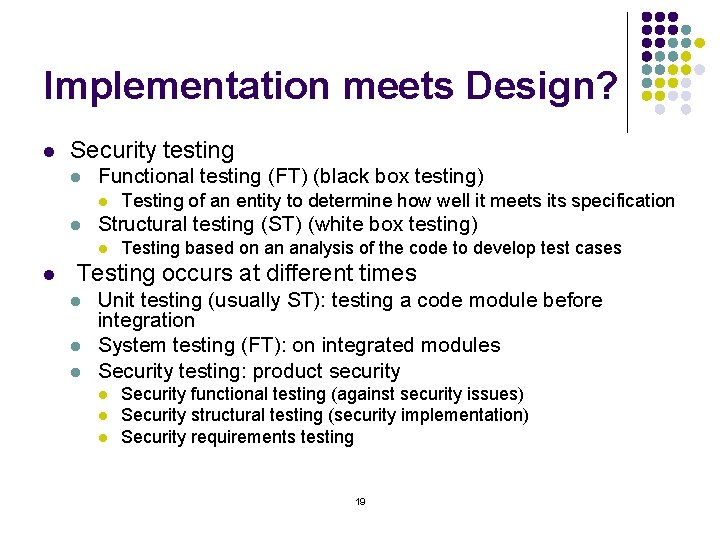 Implementation meets Design?

- Security testing
  - Functional testing (FT) (black box testing)
    - Testing of an entity to determine how well it meets its specification
  - Structural testing (ST) (white box testing)
    - Testing based on an analysis of the code to develop test cases
- Testing occurs at different times
  - Unit testing (usually ST): testing a code module before integration
  - System testing (FT): on integrated modules
  - Security testing: product security
    - Security functional testing (against security issues)
    - Security structural testing (security implementation)
    - Security requirements testing

19